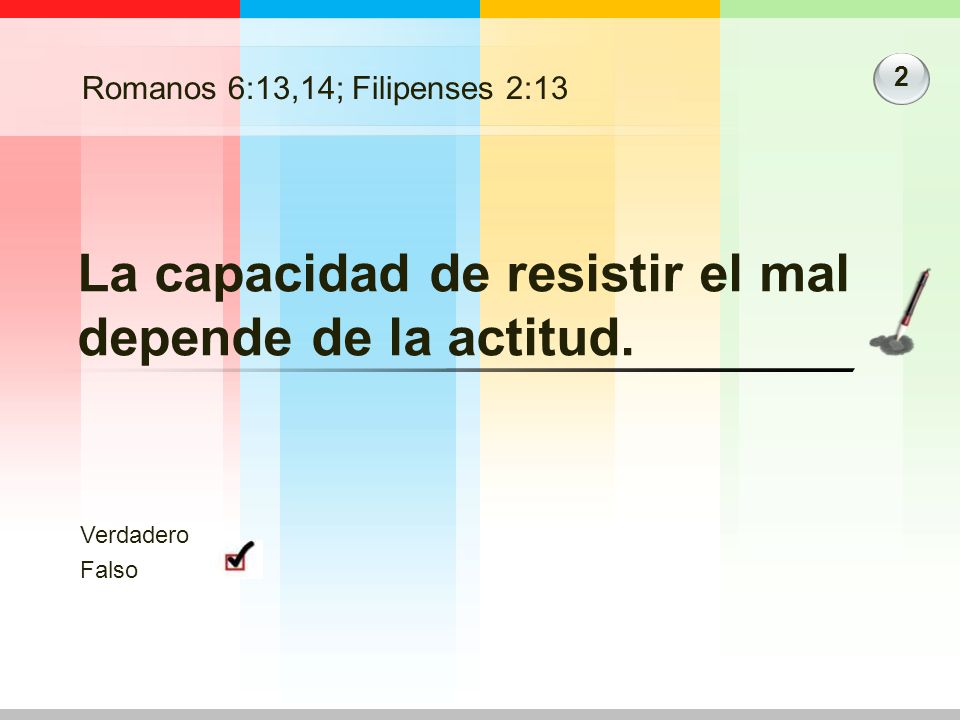 Romanos 6:13,14; Filipenses 2:13

2

La capacidad de resistir el mal depende de la actitud.

Verdadero
Falso